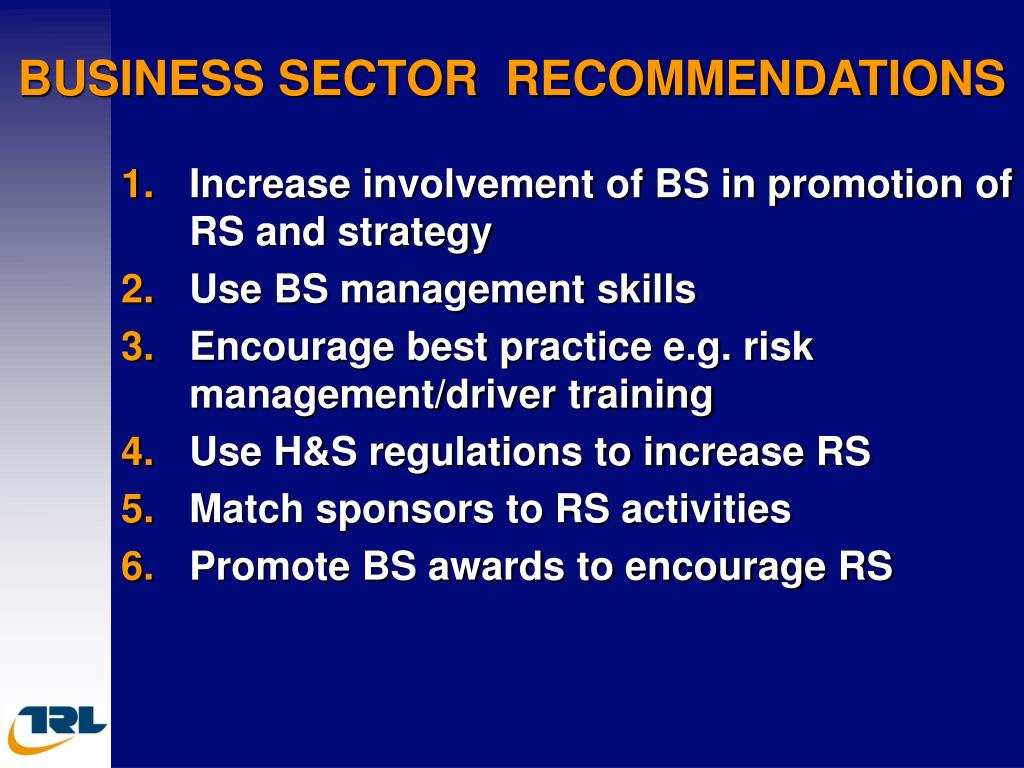 BUSINESS SECTOR RECOMMENDATIONS

1. Increase involvement of BS in promotion of RS and strategy
2. Use BS management skills
3. Encourage best practice e.g. risk management/driver training
4. Use H&S regulations to increase RS
5. Match sponsors to RS activities
6. Promote BS awards to encourage RS

TRL